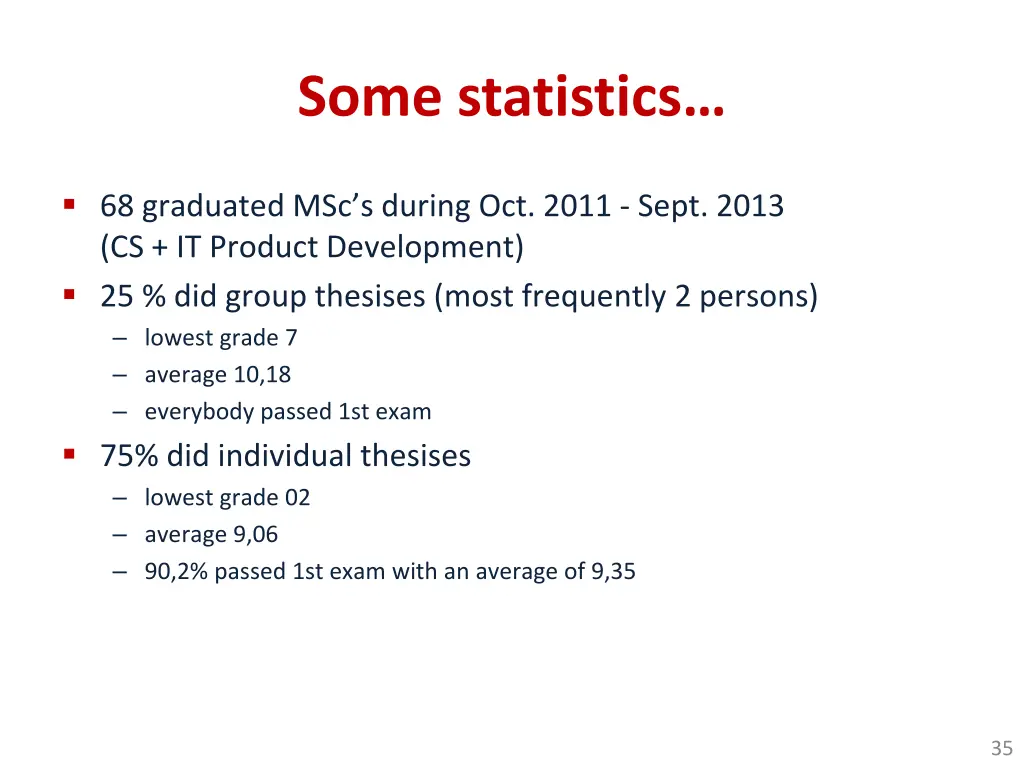 Some statistics…

▪ 68 graduated MSc’s during Oct. 2011 - Sept. 2013 (CS + IT Product Development)
▪ 25 % did group thesises (most frequently 2 persons)
– lowest grade 7
– average 10,18
– everybody passed 1st exam
▪ 75% did individual thesises
– lowest grade 02
– average 9,06
– 90,2% passed 1st exam with an average of 9,35

35